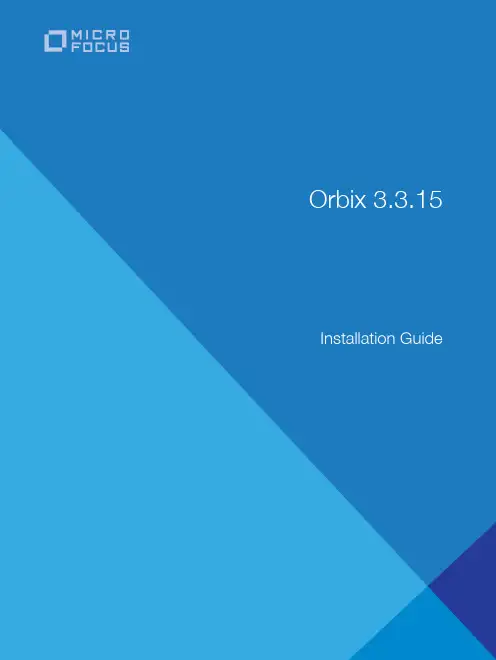 MICRO FOCUS

Orbix 3.3.15

Installation Guide